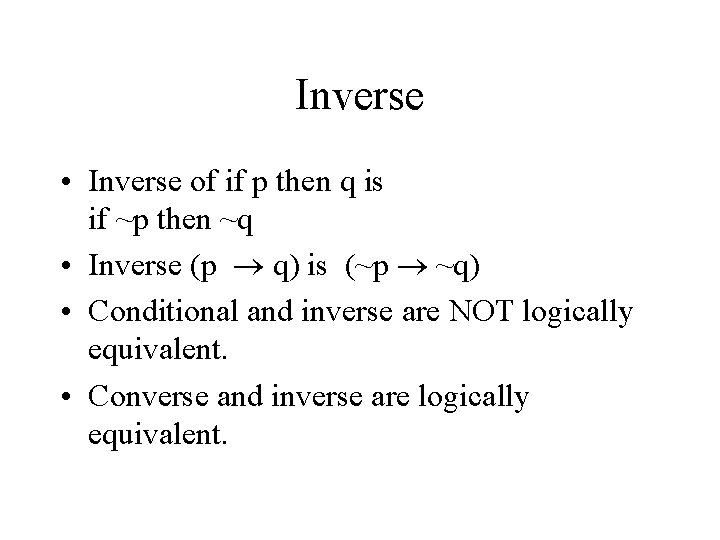 Inverse

• Inverse of if p then q is if ~p then ~q

• Inverse (p $\rightarrow$ q) is (~p $\rightarrow$ ~q)

• Conditional and inverse are NOT logically equivalent.

• Converse and inverse are logically equivalent.